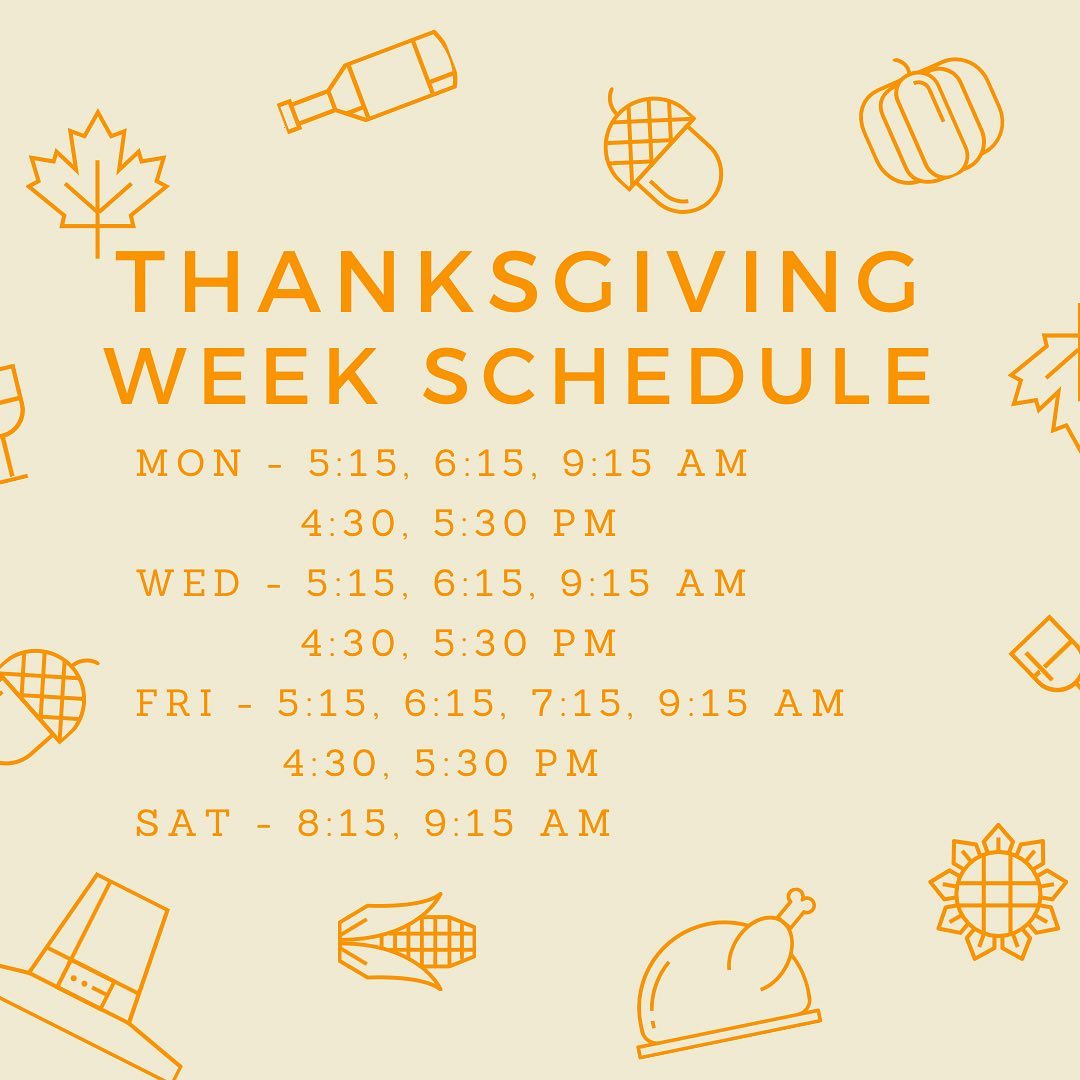 THANKSGIVING WEEK SCHEDULE

MON - 5:15, 6:15, 9:15 AM
4:30, 5:30 PM
WED - 5:15, 6:15, 9:15 AM
4:30, 5:30 PM
FRI - 5:15, 6:15, 7:15, 9:15 AM
4:30, 5:30 PM
SAT - 8:15, 9:15 AM